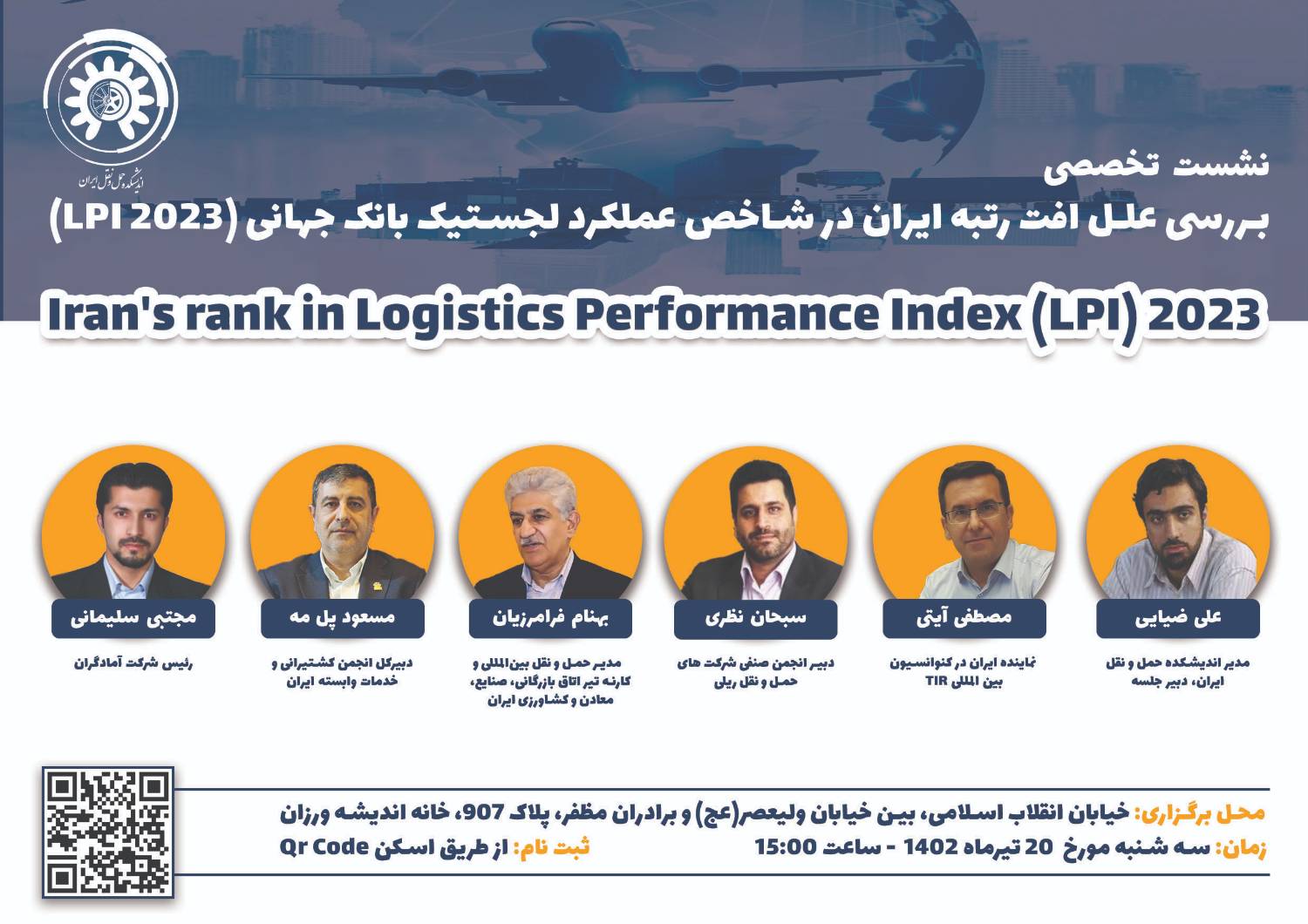 اندیشکده حمل و نقل ایران

نشست تخصصی
بررسی علل افت رتبه ایران در شاخص عملکرد لجستیک بانک جهانی (LPI 2023)

Iran's rank in Logistics Performance Index (LPI) 2023

علی ضیایی
مدیر اندیشکده حمل و نقل ایران، دبیر جلسه

مصطفی آیتی
نماینده ایران در کنوانسیون بین المللی TIR

سبحان نظری
دبیر انجمن صنفی شرکت های حمل و نقل ریلی

بهنام فرامرزیان
مدیر حمل و نقل بین‌المللی و کارنه تیر اتاق بازرگانی، صنایع، معادن و کشاورزی ایران

مسعود پل مه
دبیرکل انجمن کشتیرانی و خدمات وابسته ایران

مجتبی سلیمانی
رئیس شرکت آمادگران

محل برگزاری: خیابان انقلاب اسلامی، بین خیابان ولیعصر(عج) و برادران مظفر، پلاک 907، خانه اندیشه ورزان
زمان: سه شنبه مورخ 20 تیرماه 1402 - ساعت 15:00
ثبت نام: از طریق اسکن Qr Code